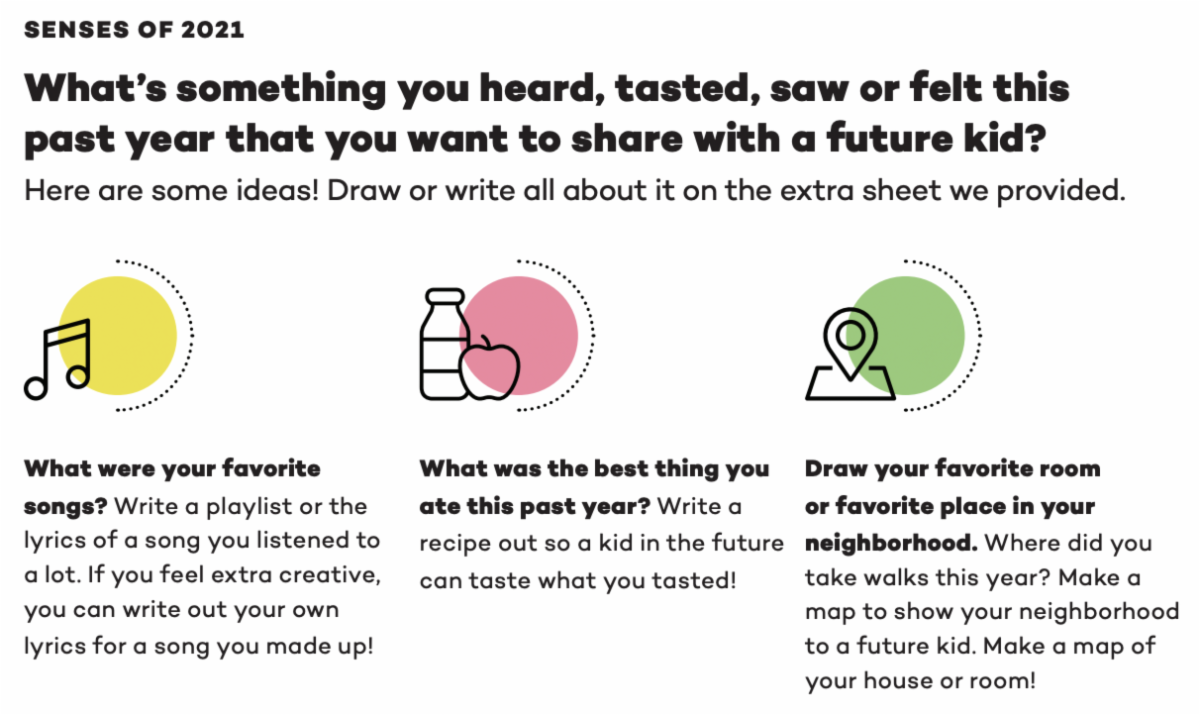 SENSES OF 2021

What's something you heard, tasted, saw or felt this past year that you want to share with a future kid?

Here are some ideas! Draw or write all about it on the extra sheet we provided.

What were your favorite songs? Write a playlist or the lyrics of a song you listened to a lot. If you feel extra creative, you can write out your own lyrics for a song you made up!

What was the best thing you ate this past year? Write a recipe out so a kid in the future can taste what you tasted!

Draw your favorite room or favorite place in your neighborhood. Where did you take walks this year? Make a map to show your neighborhood to a future kid. Make a map of your house or room!